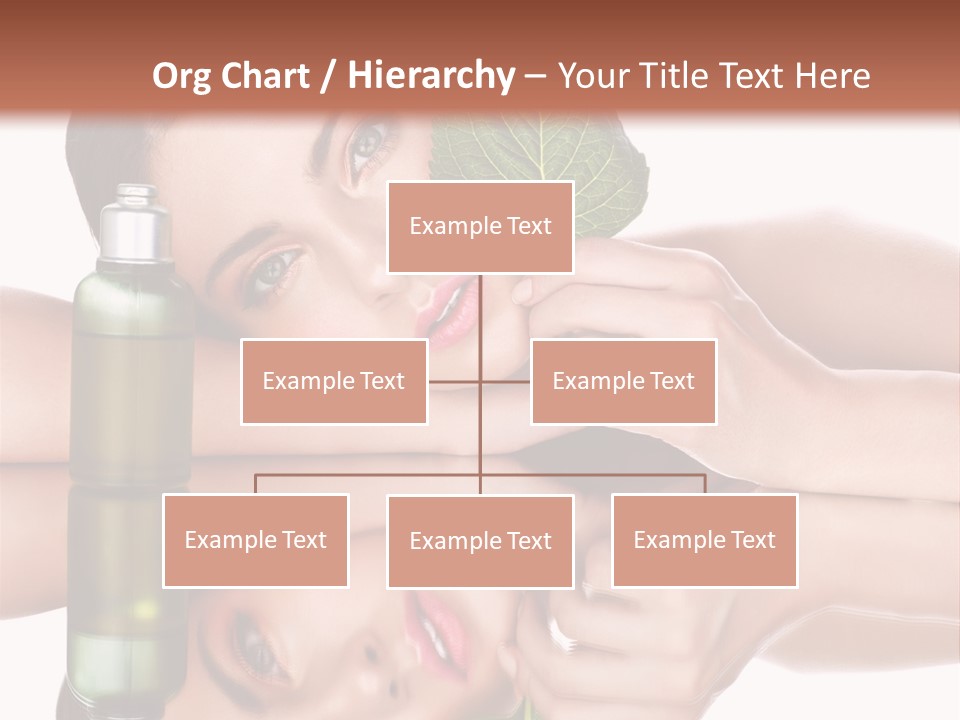 Org Chart / Hierarchy – Your Title Text Here

Example Text

Example Text

Example Text

Example Text

Example Text

Example Text